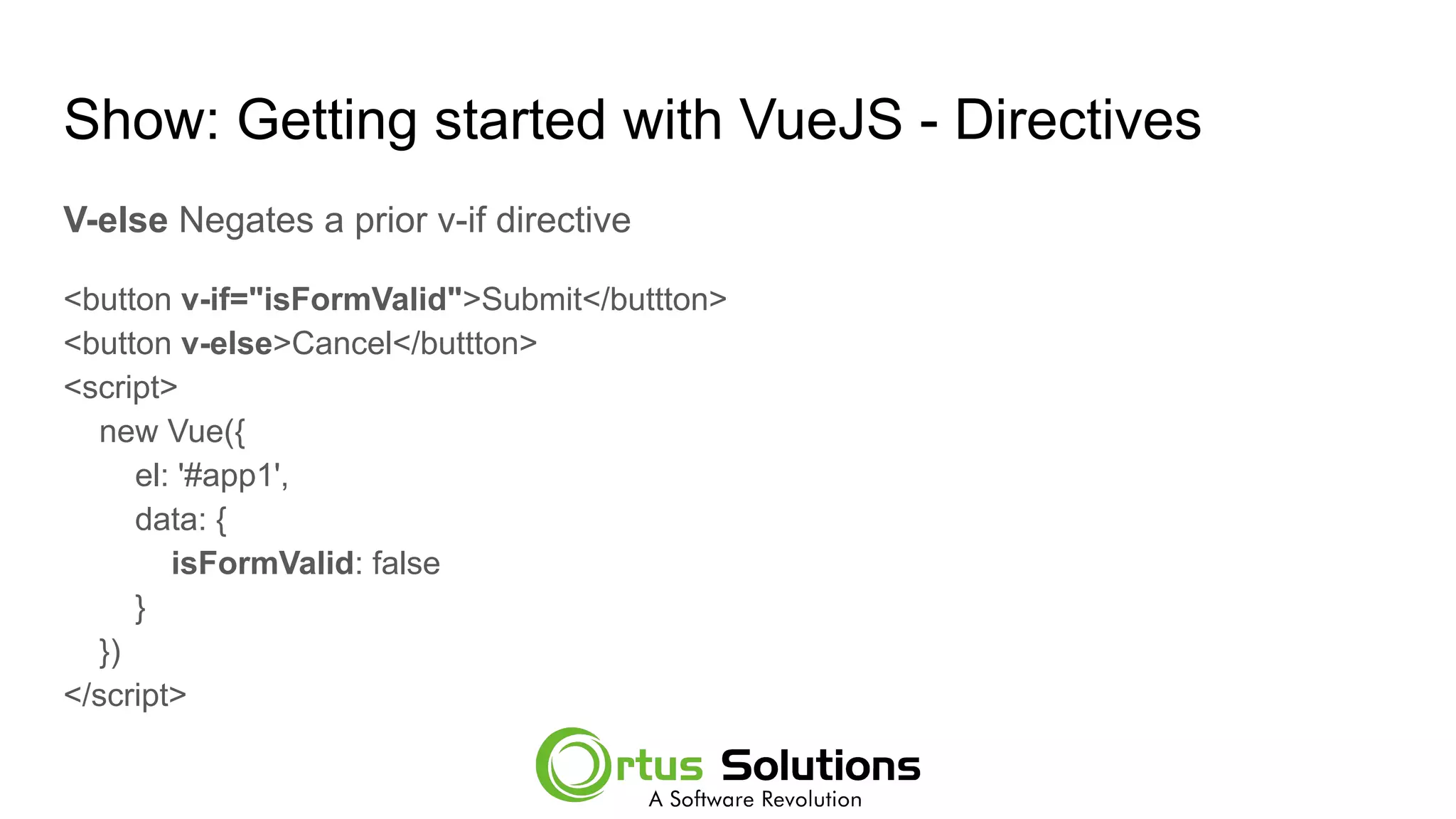 Show: Getting started with VueJS - Directives

V-else Negates a prior v-if directive

<button v-if="isFormValid">Submit</buttton>
<button v-else>Cancel</buttton>
<script>
new Vue({
el: '#app1',
data: {
isFormValid: false
}
})
</script>

Ortus Solutions
A Software Revolution